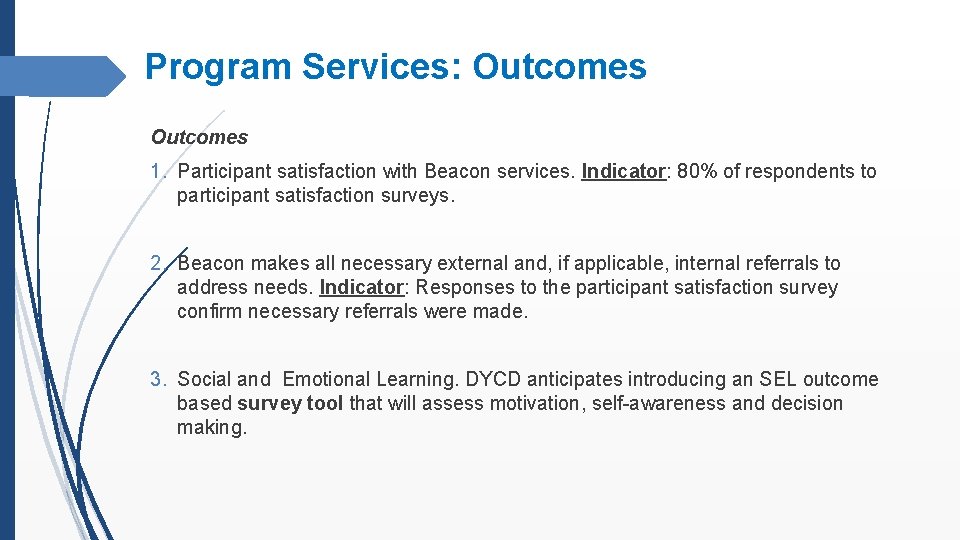 Program Services: Outcomes

Outcomes

1. Participant satisfaction with Beacon services. Indicator: 80% of respondents to participant satisfaction surveys.

2. Beacon makes all necessary external and, if applicable, internal referrals to address needs. Indicator: Responses to the participant satisfaction survey confirm necessary referrals were made.

3. Social and Emotional Learning. DYCD anticipates introducing an SEL outcome based survey tool that will assess motivation, self-awareness and decision making.